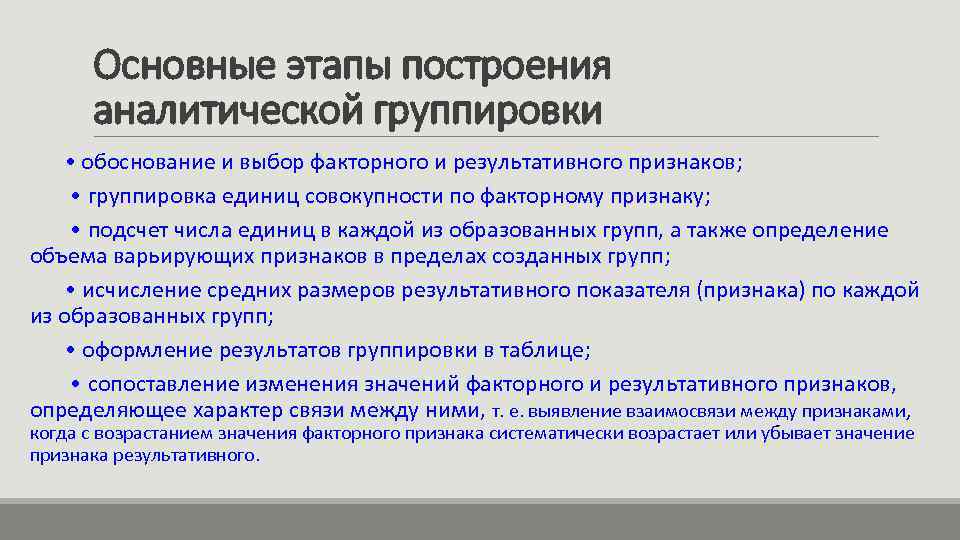 Основные этапы построения аналитической группировки

• обоснование и выбор факторного и результативного признаков;

• группировка единиц совокупности по факторному признаку;

• подсчет числа единиц в каждой из образованных групп, а также определение объема варьирующих признаков в пределах созданных групп;

• исчисление средних размеров результативного показателя (признака) по каждой из образованных групп;

• оформление результатов группировки в таблице;

• сопоставление изменения значений факторного и результативного признаков, определяющее характер связи между ними, т. е. выявление взаимосвязи между признаками, когда с возрастанием значения факторного признака систематически возрастает или убывает значение признака результативного.